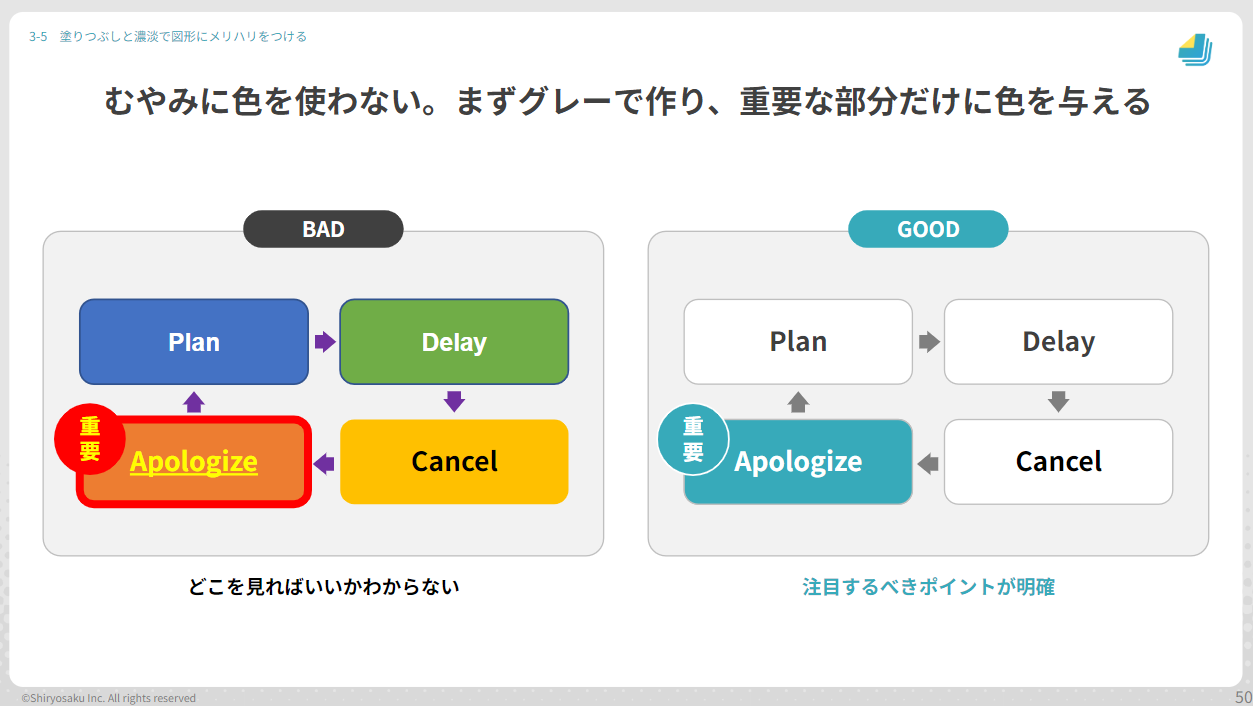 3-5 塗りつぶしと濃淡で図形にメリハリをつける

むやみに色を使わない。まずグレーで作り、重要な部分だけに色を与える

BAD

Plan

Delay

重要

Apologize

Cancel

どこを見ればいいかわからない

GOOD

Plan

Delay

重要

Apologize

Cancel

注目するべきポイントが明確

©Shiryosaku Inc. All rights reserved

50